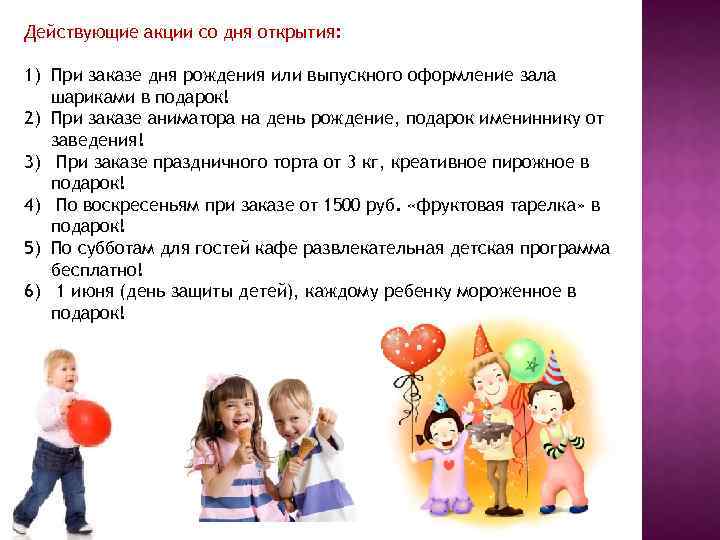 Действующие акции со дня открытия:

1) При заказе дня рождения или выпускного оформление зала шариками в подарок!
2) При заказе аниматора на день рождение, подарок имениннику от заведения!
3) При заказе праздничного торта от 3 кг, креативное пирожное в подарок!
4) По воскресеньям при заказе от 1500 руб. «фруктовая тарелка» в подарок!
5) По субботам для гостей кафе развлекательная детская программа бесплатно!
6) 1 июня (день защиты детей), каждому ребенку мороженное в подарок!